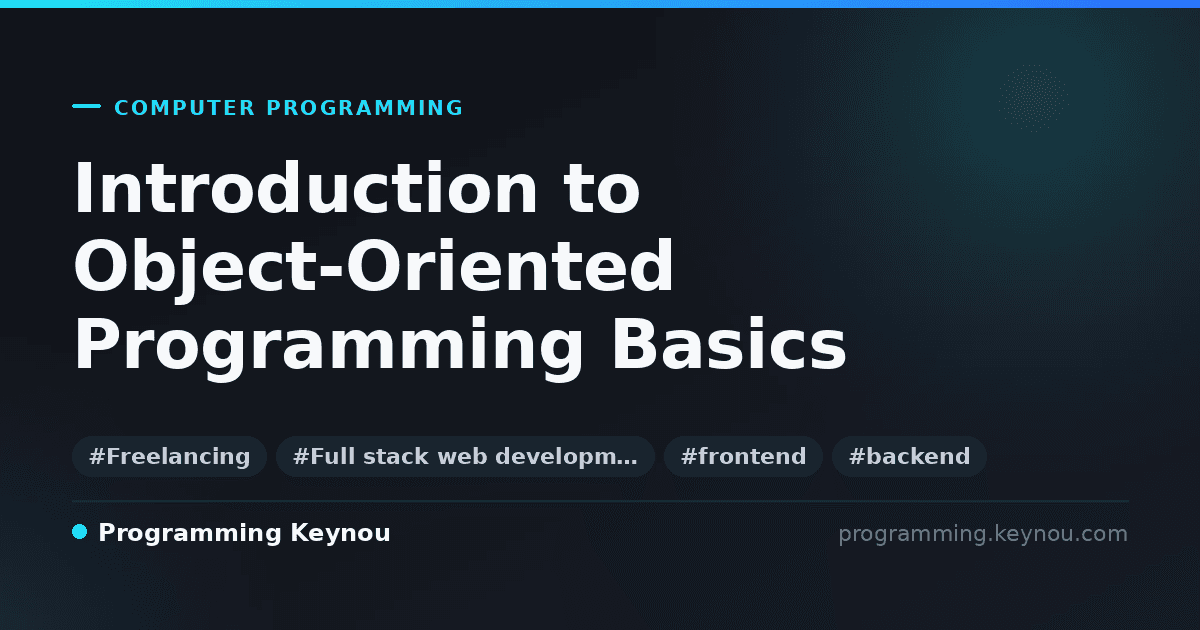 COMPUTER PROGRAMMING

Introduction to Object-Oriented Programming Basics

#Freelancing #Full stack web developm… #frontend #backend

Programming Keynou

programming.keynou.com